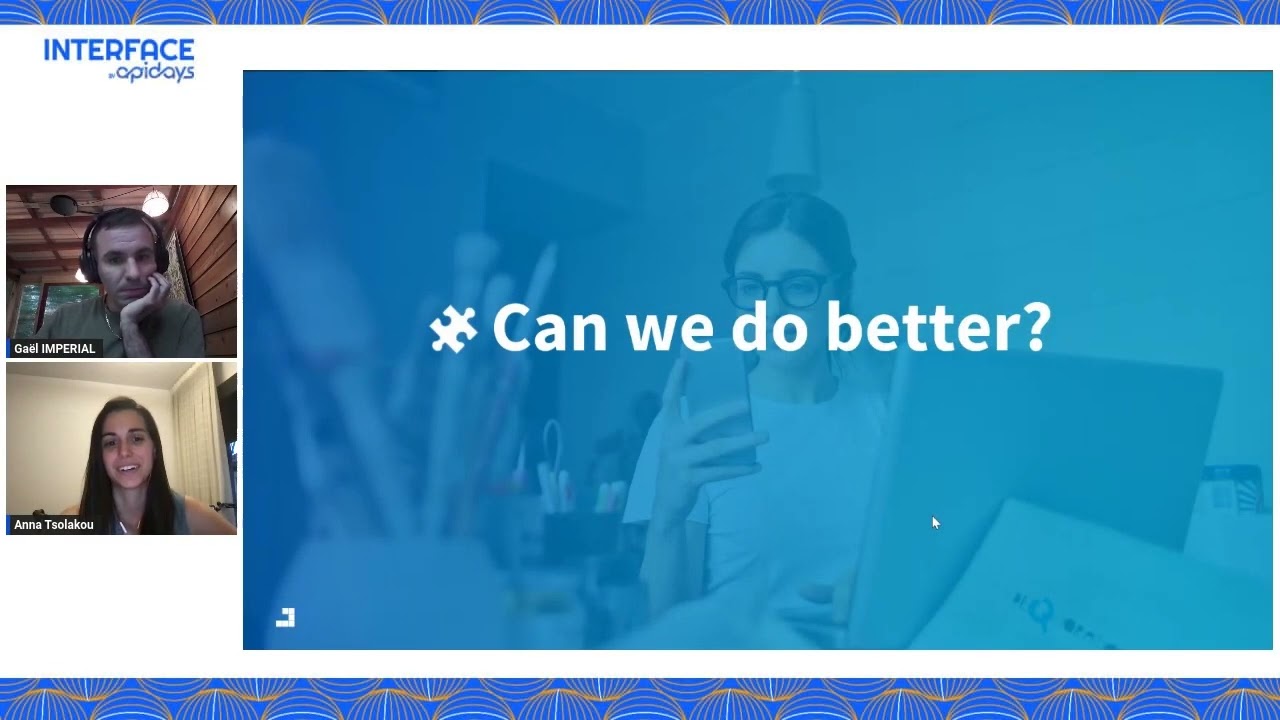 INTERFACE by apidays

Gaël IMPERIAL

Anna Tsolakou

Can we do better?